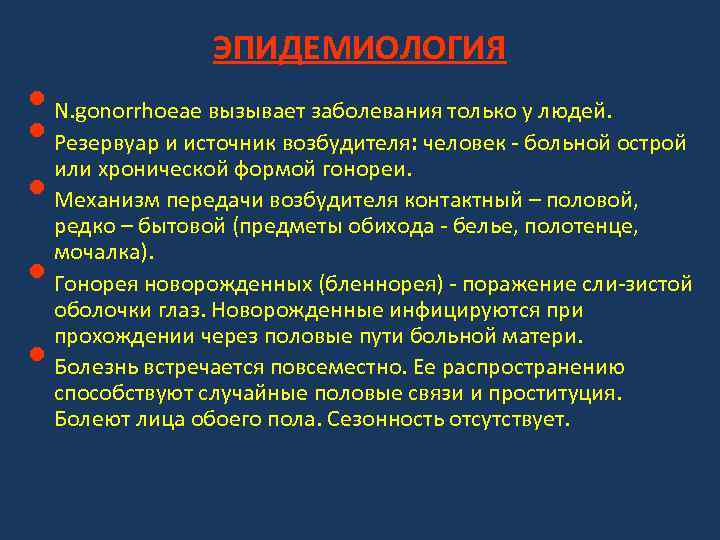 ЭПИДЕМИОЛОГИЯ

N.gonorrhoeae вызывает заболевания только у людей.

Резервуар и источник возбудителя: человек - больной острой или хронической формой гонореи.

Механизм передачи возбудителя контактный – половой, редко – бытовой (предметы обихода - белье, полотенце, мочалка).

Гонорея новорожденных (бленнорея) - поражение сли-зистой оболочки глаз. Новорожденные инфицируются при прохождении через половые пути больной матери.

Болезнь встречается повсеместно. Ее распространению способствуют случайные половые связи и проституция. Болеют лица обоего пола. Сезонность отсутствует.